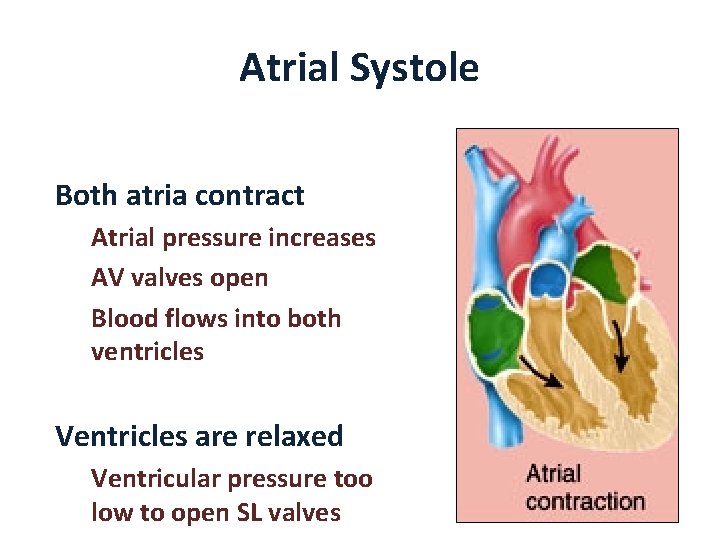 Atrial Systole

Both atria contract

Atrial pressure increases

AV valves open

Blood flows into both ventricles

Ventricles are relaxed

Ventricular pressure too low to open SL valves

Atrial contraction